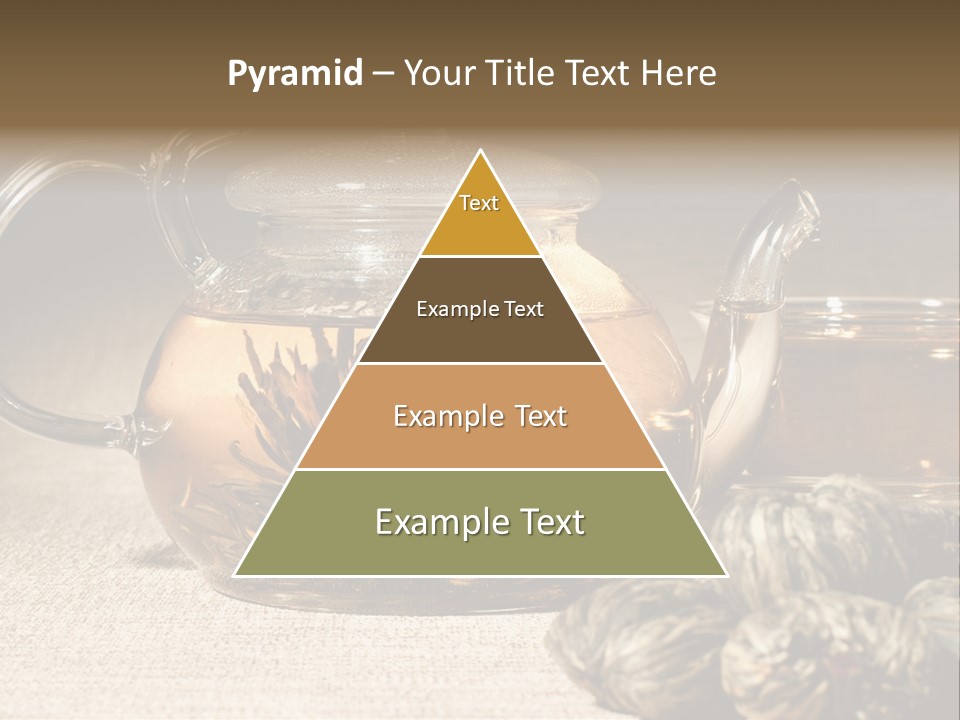 Pyramid – Your Title Text Here

Text

Example Text

Example Text

Example Text